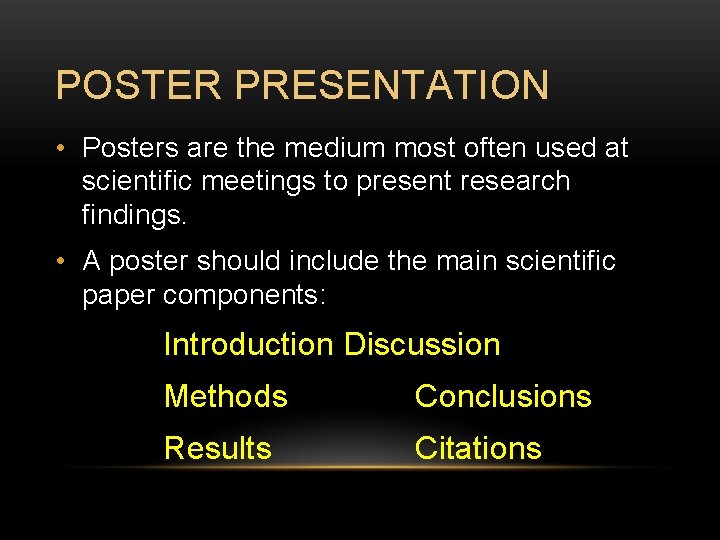 POSTER PRESENTATION

• Posters are the medium most often used at scientific meetings to present research findings.

• A poster should include the main scientific paper components:

Introduction Discussion

Methods Conclusions

Results Citations